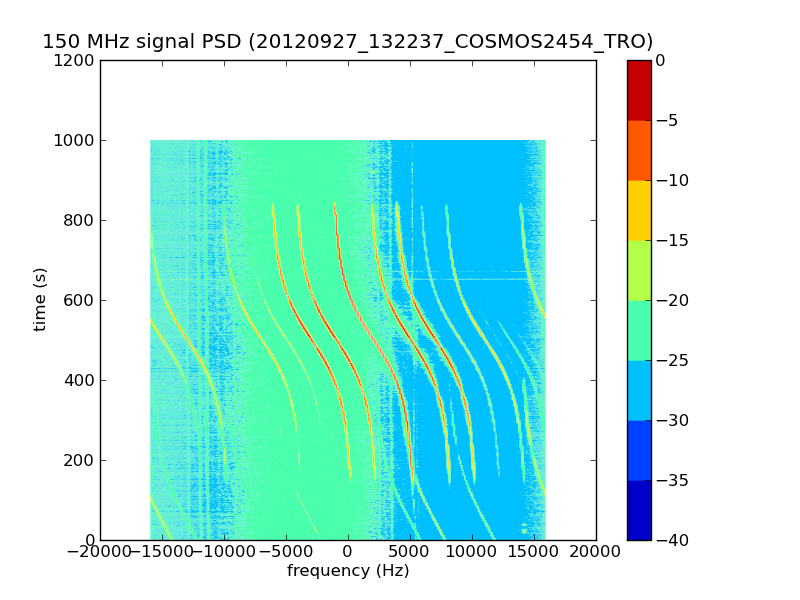 150 MHz signal PSD (20120927_132237_COSMOS2454_TRO)

1200
1000
800
600
400
200
0

time (s)

−20000 −15000 −10000 −5000 0 5000 10000 15000 20000

frequency (Hz)

0
−5
−10
−15
−20
−25
−30
−35
−40